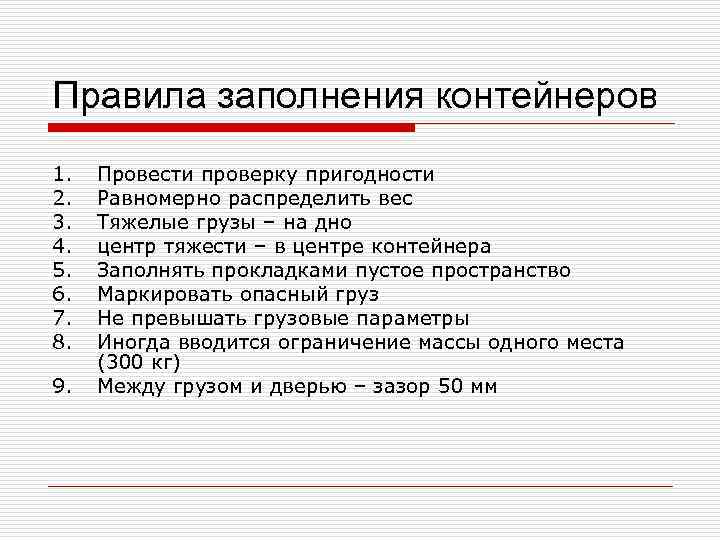 Правила заполнения контейнеров

1. Провести проверку пригодности
2. Равномерно распределить вес
3. Тяжелые грузы – на дно
4. центр тяжести – в центре контейнера
5. Заполнять прокладками пустое пространство
6. Маркировать опасный груз
7. Не превышать грузовые параметры
8. Иногда вводится ограничение массы одного места (300 кг)
9. Между грузом и дверью – зазор 50 мм